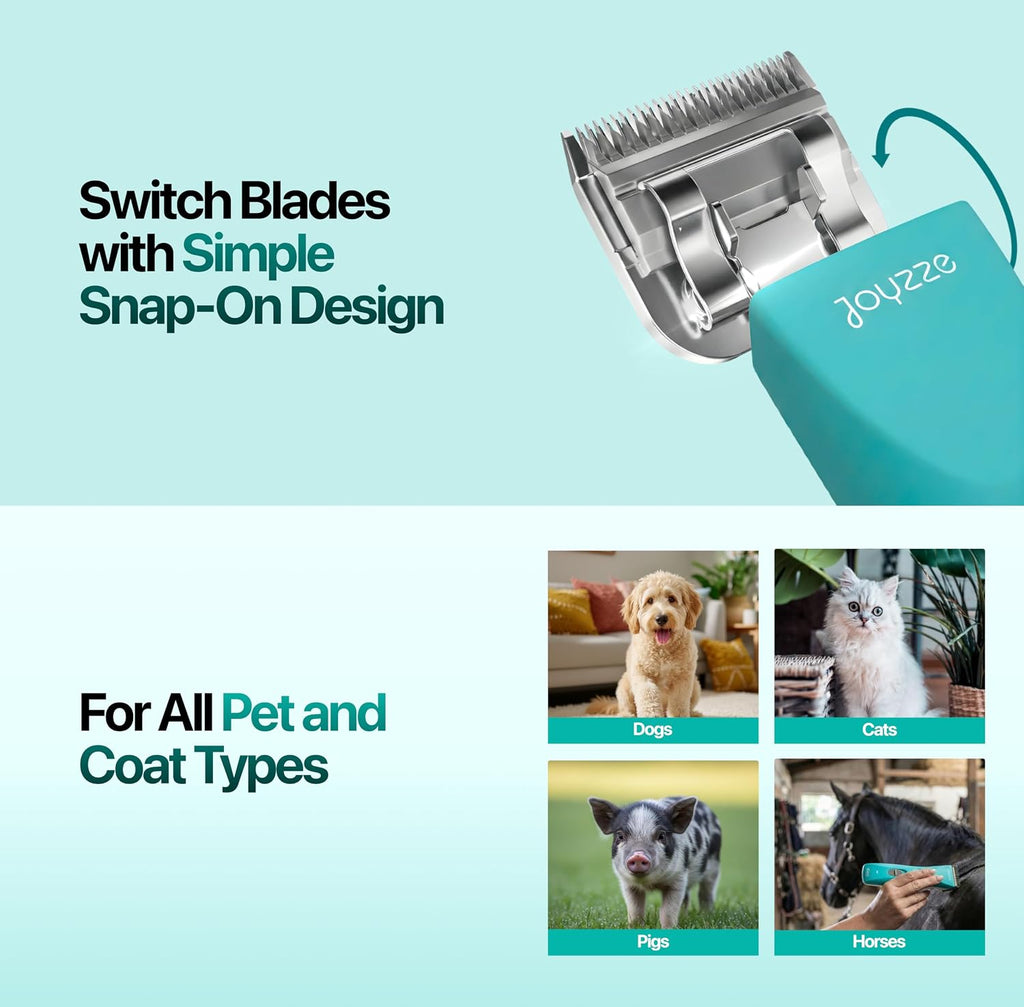 Switch Blades with Simple Snap-On Design

joyzze

For All Pet and Coat Types

Dogs

Cats

Pigs

Horses